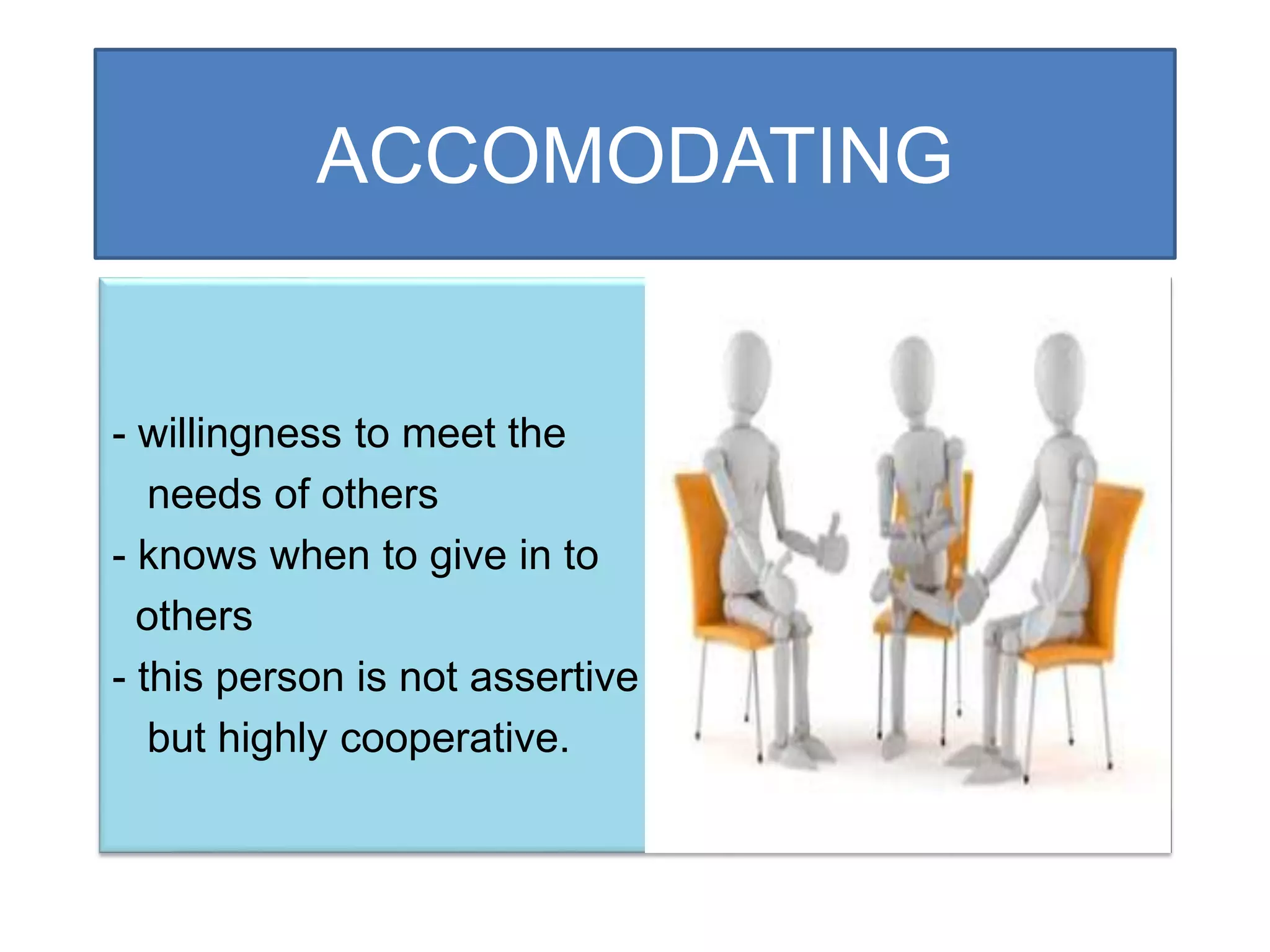 ACCOMODATING

- willingness to meet the needs of others
- knows when to give in to others
- this person is not assertive but highly cooperative.